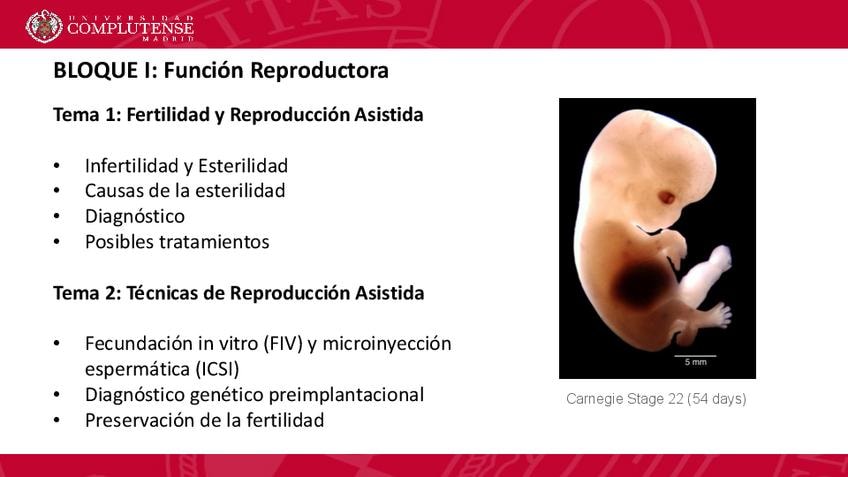 UNIVERSIDAD
COMPLUTENSE
MADRID

BLOQUE I: Función Reproductora

Tema 1: Fertilidad y Reproducción Asistida

• Infertilidad y Esterilidad
• Causas de la esterilidad
• Diagnóstico
• Posibles tratamientos

Tema 2: Técnicas de Reproducción Asistida

• Fecundación in vitro (FIV) y microinyección espermática (ICSI)
• Diagnóstico genético preimplantacional
• Preservación de la fertilidad

5 mm

Carnegie Stage 22 (54 days)